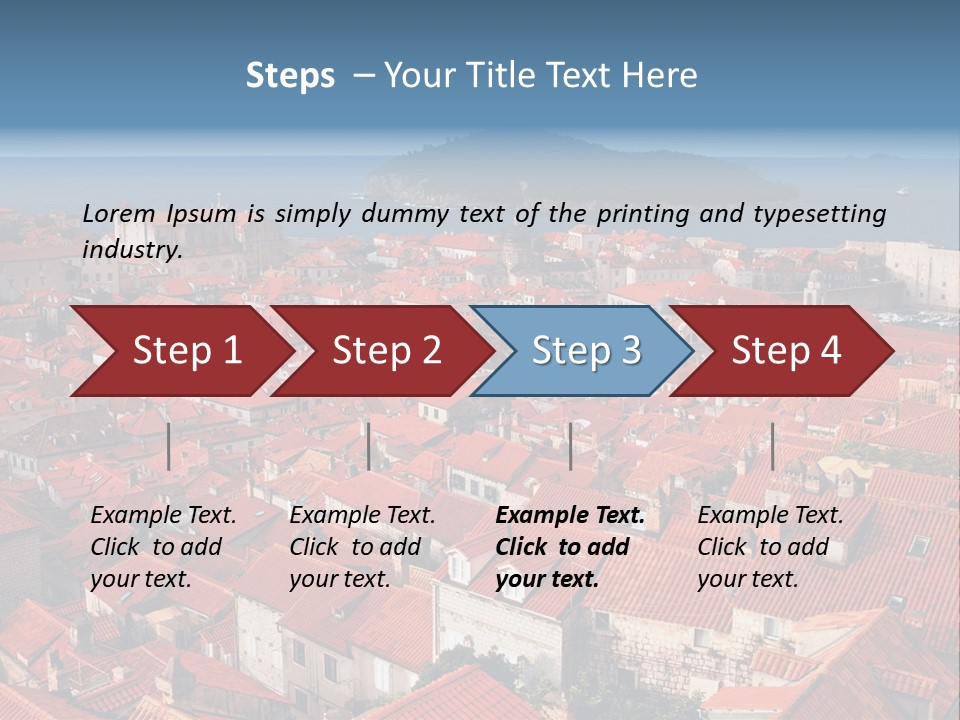 Steps – Your Title Text Here

Lorem Ipsum is simply dummy text of the printing and typesetting industry.

Step 1

Step 2

Step 3

Step 4

Example Text. Click to add your text.

Example Text. Click to add your text.

Example Text. Click to add your text.

Example Text. Click to add your text.